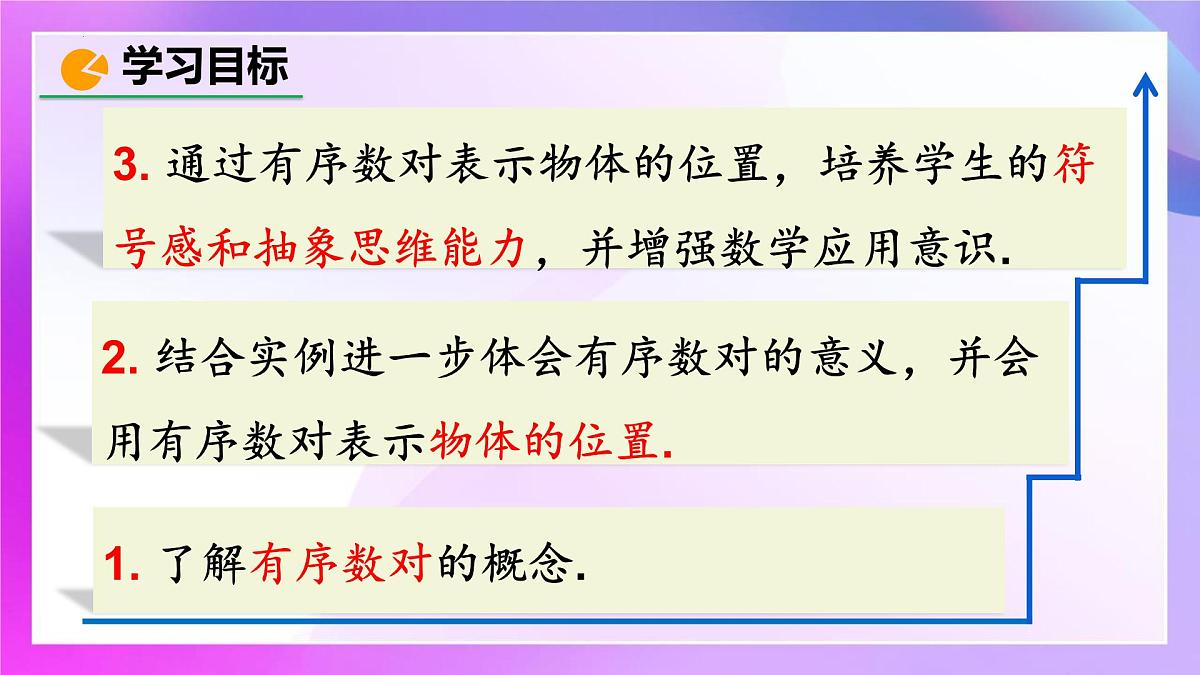 学习目标

3. 通过有序数对表示物体的位置，培养学生的符号感和抽象思维能力，并增强数学应用意识.

2. 结合实例进一步体会有序数对的意义，并会用有序数对表示物体的位置.

1. 了解有序数对的概念.